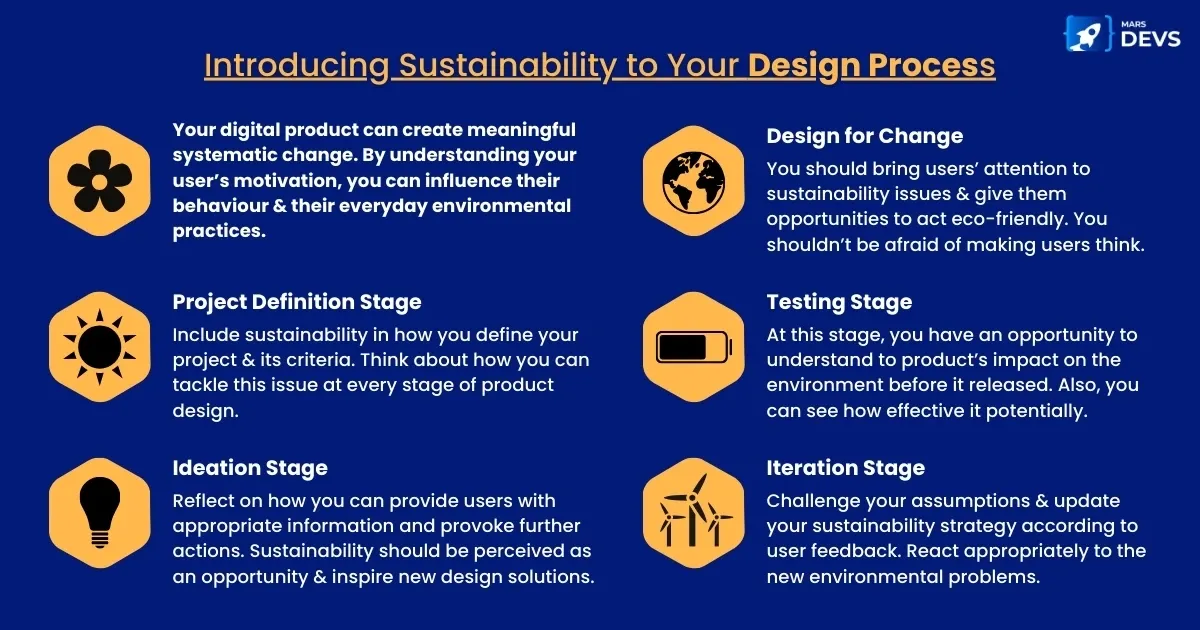 MARS DEVS

Introducing Sustainability to Your Design Process

Your digital product can create meaningful systematic change. By understanding your user's motivation, you can influence their behaviour & their everyday environmental practices.

Project Definition Stage
Include sustainability in how you define your project & its criteria. Think about how you can tackle this issue at every stage of product design.

Ideation Stage
Reflect on how you can provide users with appropriate information and provoke further actions. Sustainability should be perceived as an opportunity & inspire new design solutions.

Design for Change
You should bring users' attention to sustainability issues & give them opportunities to act eco-friendly. You shouldn't be afraid of making users think.

Testing Stage
At this stage, you have an opportunity to understand to product's impact on the environment before it released. Also, you can see how effective it potentially.

Iteration Stage
Challenge your assumptions & update your sustainability strategy according to user feedback. React appropriately to the new environmental problems.